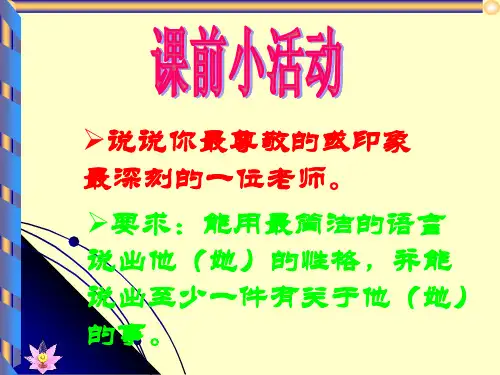 课前小活动

➢说说你最尊敬的或印象最深刻的一位老师。

➢要求：能用最简洁的语言说出他（她）的性格，并能说出至少一件有关于他（她）的事。